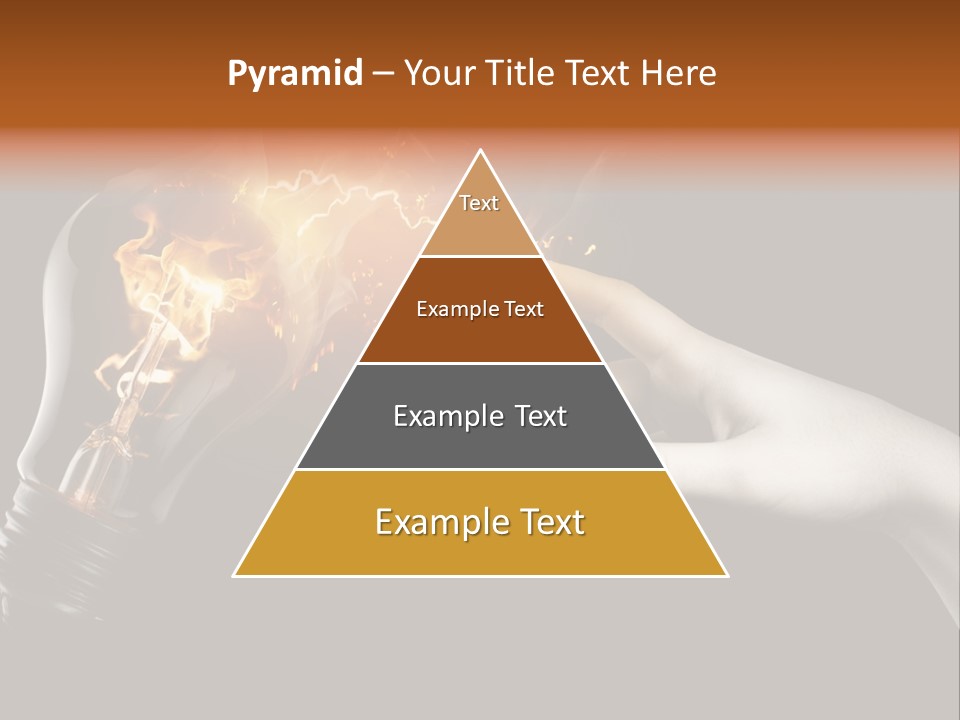 Pyramid – Your Title Text Here

Text

Example Text

Example Text

Example Text